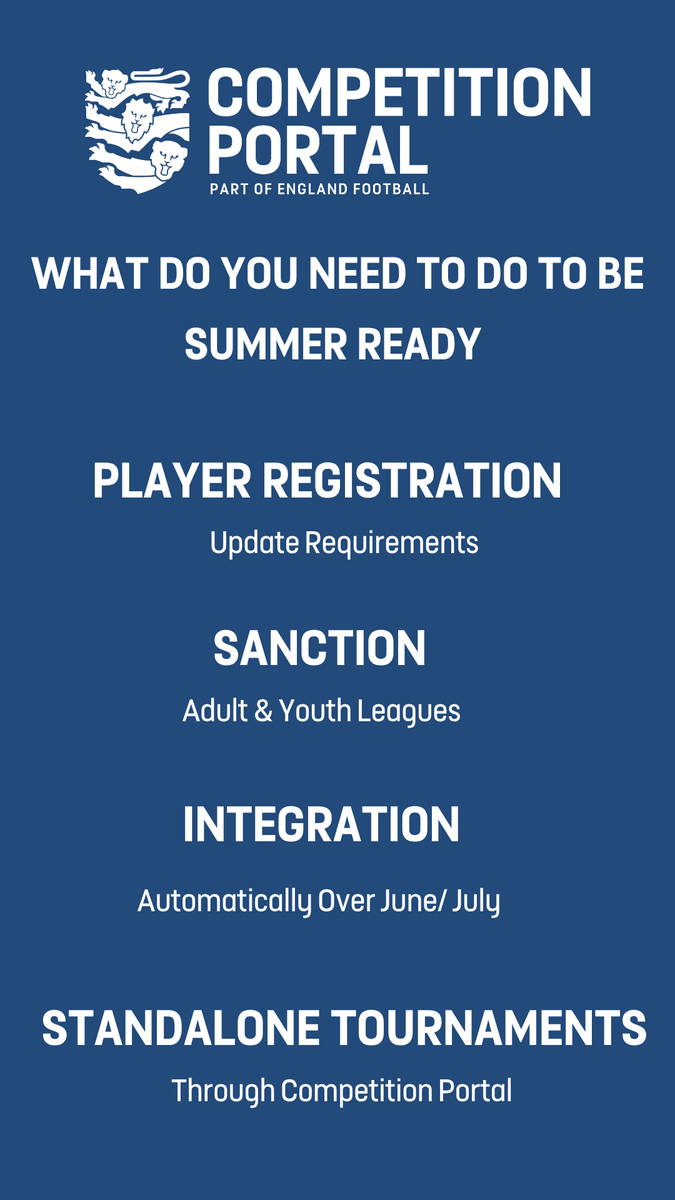 COMPETITION PORTAL
PART OF ENGLAND FOOTBALL

WHAT DO YOU NEED TO DO TO BE SUMMER READY

PLAYER REGISTRATION
Update Requirements

SANCTION
Adult & Youth Leagues

INTEGRATION
Automatically Over June/ July

STANDALONE TOURNAMENTS
Through Competition Portal